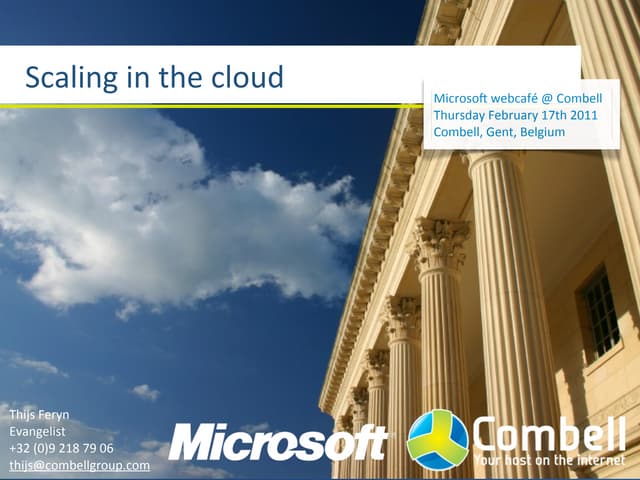 Scaling in the cloud

Microsoft webcafé @ Combell
Thursday February 17th 2011
Combell, Gent, Belgium

Thijs Feryn
Evangelist
+32 (0)9 218 79 06
thijs@combellgroup.com

Microsoft

Combell
Your host on the internet